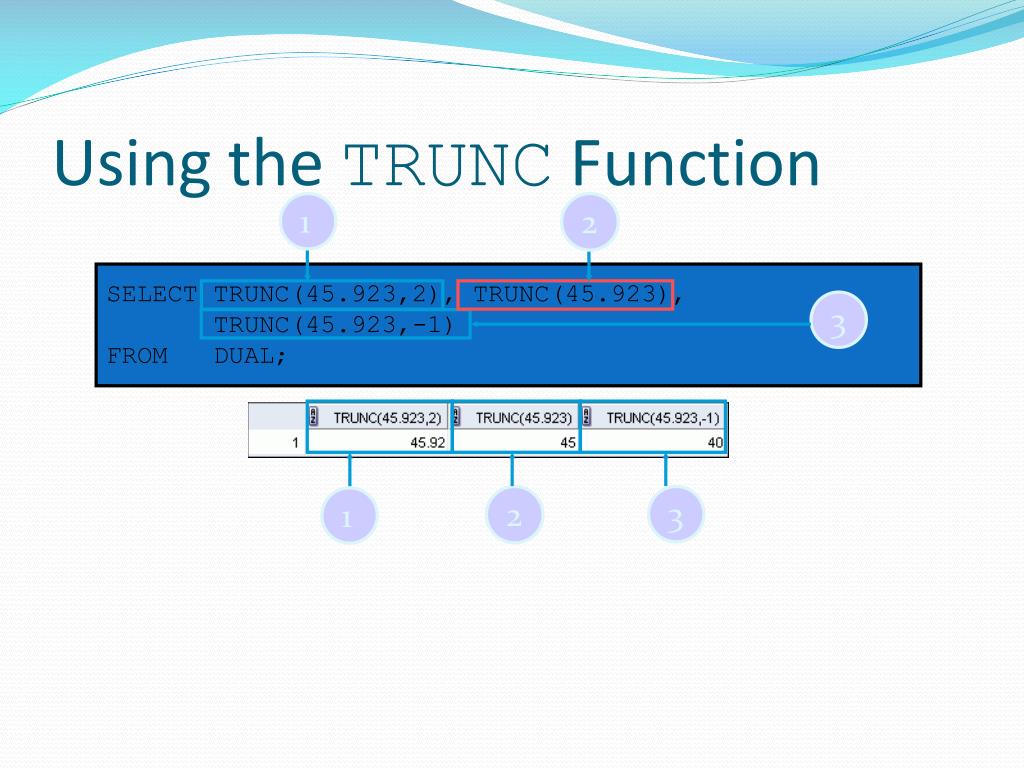 Using the TRUNC Function

1

2

SELECT TRUNC(45.923,2), TRUNC(45.923),
       TRUNC(45.923,-1)
FROM   DUAL;

3

| | TRUNC(45.923,2) | TRUNC(45.923) | TRUNC(45.923,-1) |
|---|---|---|---|
| 1 | 45.92 | 45 | 40 |

1

2

3